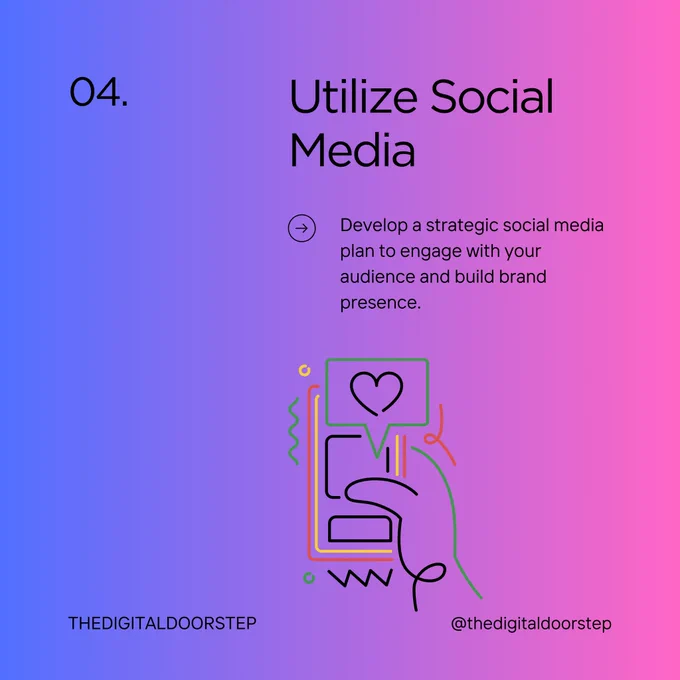 04.

Utilize Social Media

Develop a strategic social media plan to engage with your audience and build brand presence.

THEDIGITALDOORSTEP

@thedigitaldoorstep